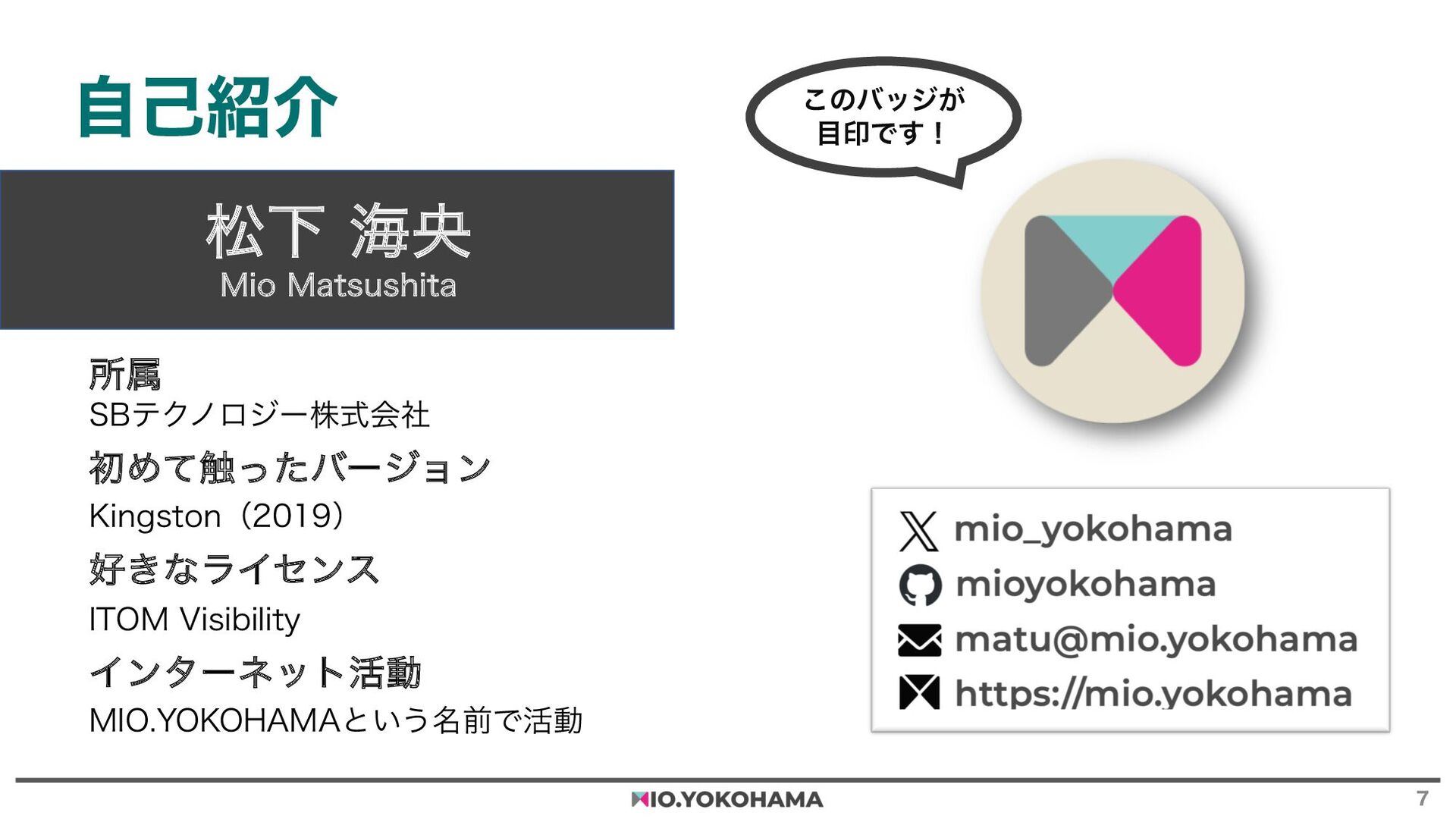 自己紹介

松下 海央
Mio Matsushita

所属
SBテクノロジー株式会社

初めて触ったバージョン
Kingston（2019）

好きなライセンス
ITOM Visibility

インターネット活動
MIO.YOKOHAMAという名前で活動

このバッジが
目印です！

mio_yokohama
mioyokohama
matu@mio.yokohama
https://mio.yokohama

MIO.YOKOHAMA

7